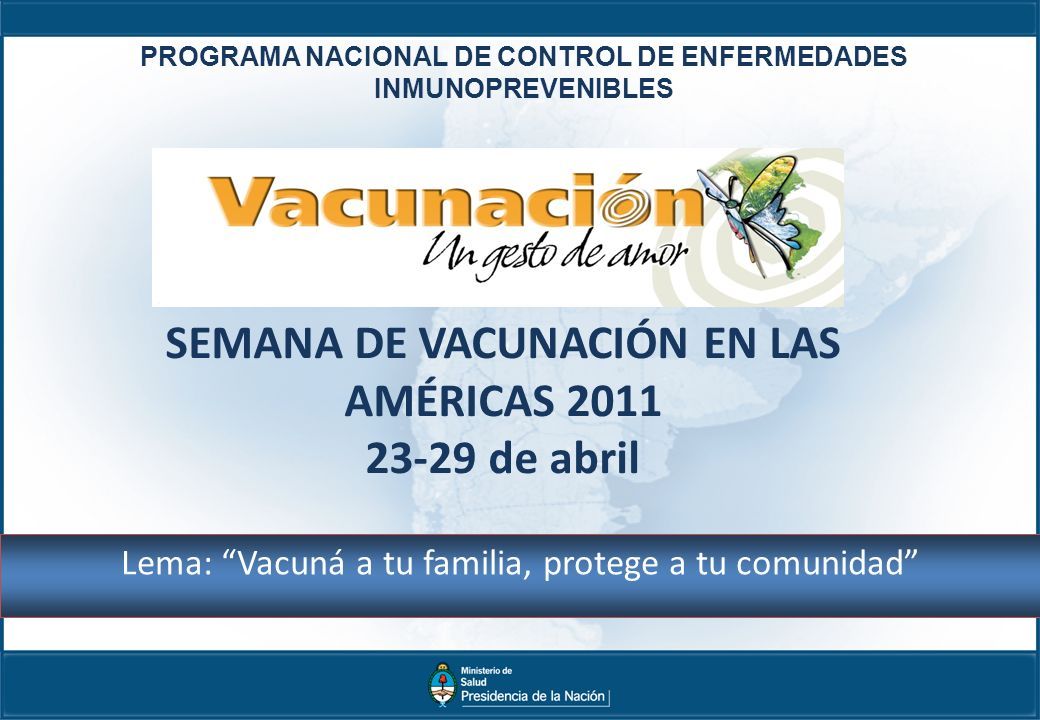 PROGRAMA NACIONAL DE CONTROL DE ENFERMEDADES INMUNOPREVENIBLES

Vacunación
Un gesto de amor

SEMANA DE VACUNACIÓN EN LAS AMÉRICAS 2011
23-29 de abril

Lema: “Vacuná a tu familia, protege a tu comunidad”

Ministerio de Salud
Presidencia de la Nación